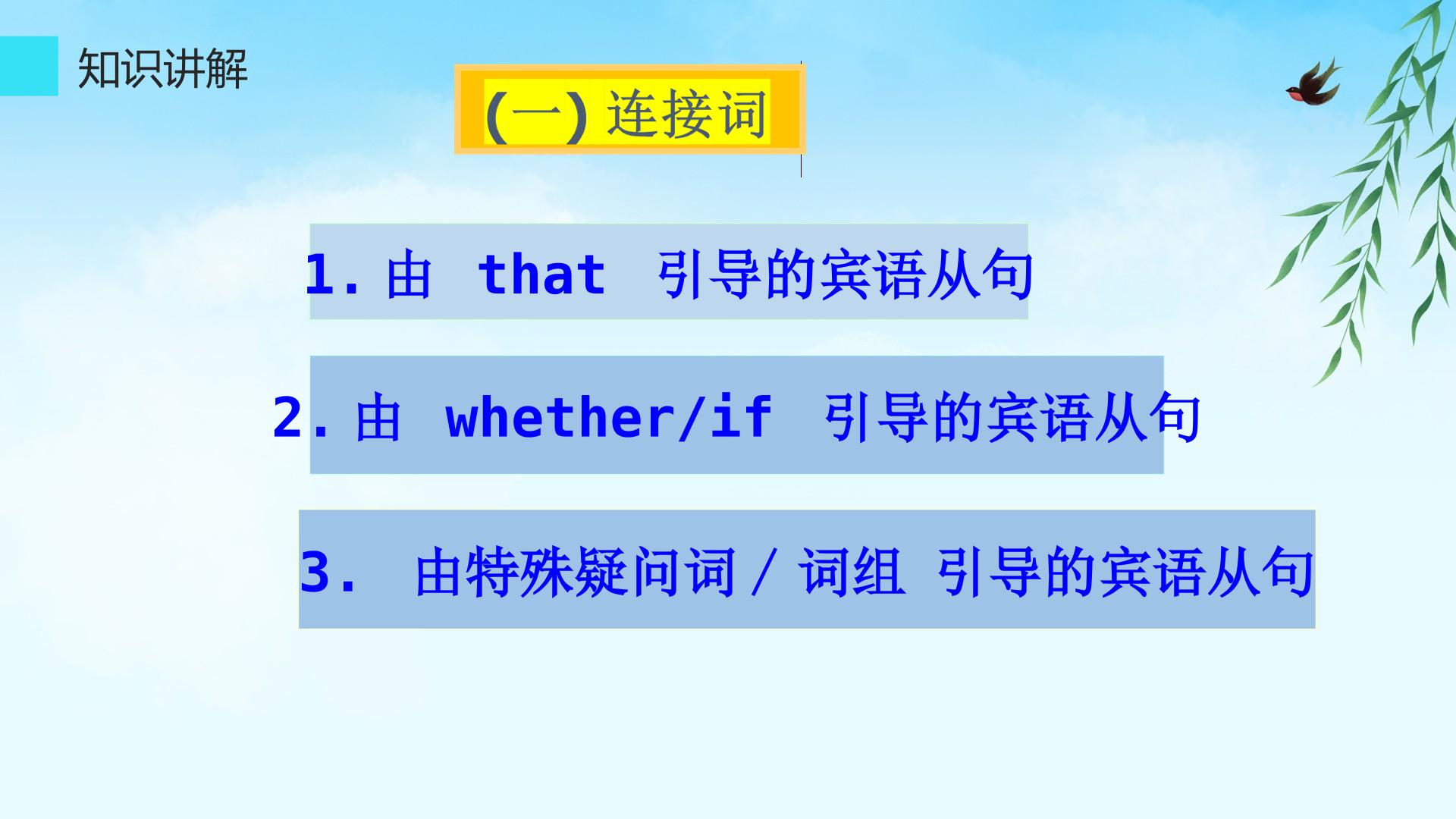 知识讲解

(一) 连接词

1. 由 that 引导的宾语从句

2. 由 whether/if 引导的宾语从句

3. 由特殊疑问词 / 词组 引导的宾语从句